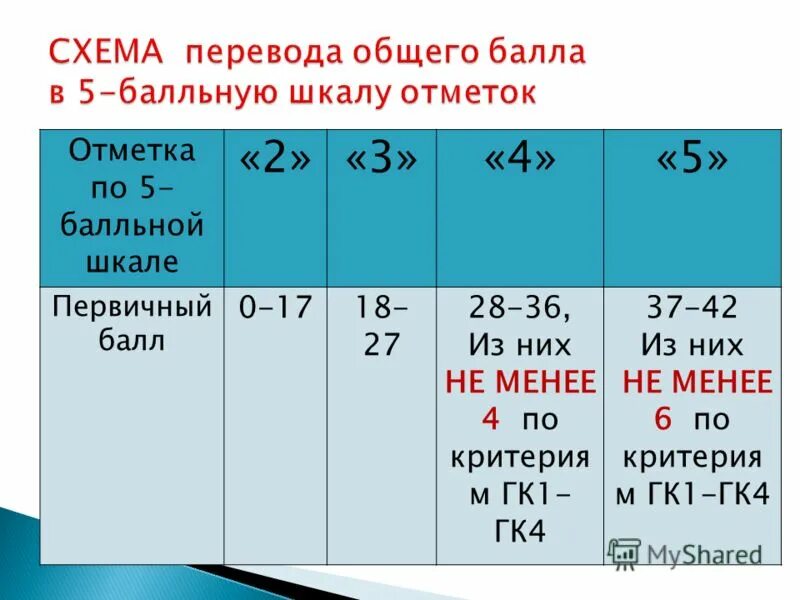 СХЕМА перевода общего балла в 5-балльную шкалу отметок

| Отметка по 5-балльной шкале | «2» | «3» | «4» | «5» |
|---|---|---|---|---|
| Первичный балл | 0-17 | 18-27 | 28-36, Из них НЕ МЕНЕЕ 4 по критериям ГК1-ГК4 | 37-42 Из них НЕ МЕНЕЕ 6 по критериям ГК1-ГК4 |

MyShared